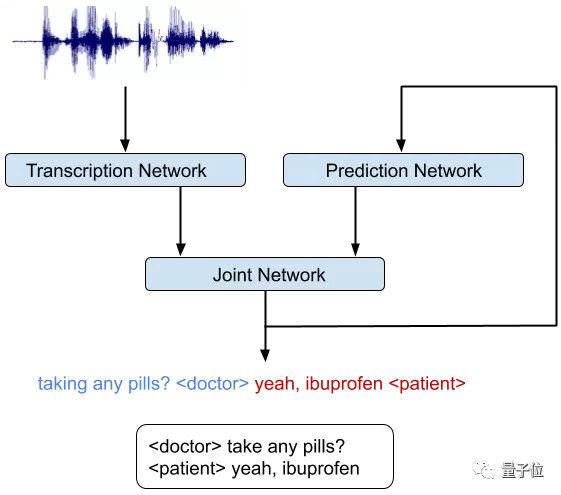 Transcription Network

Prediction Network

Joint Network

taking any pills? <doctor> yeah, ibuprofen <patient>

<doctor> take any pills?
<patient> yeah, ibuprofen

量子位